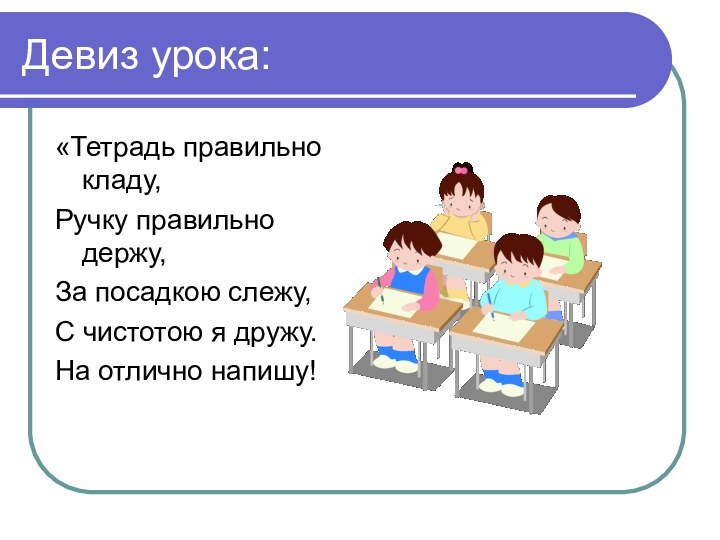 Девиз урока:

«Тетрадь правильно кладу,

Ручку правильно держу,

За посадкою слежу,

С чистотою я дружу.

На отлично напишу!